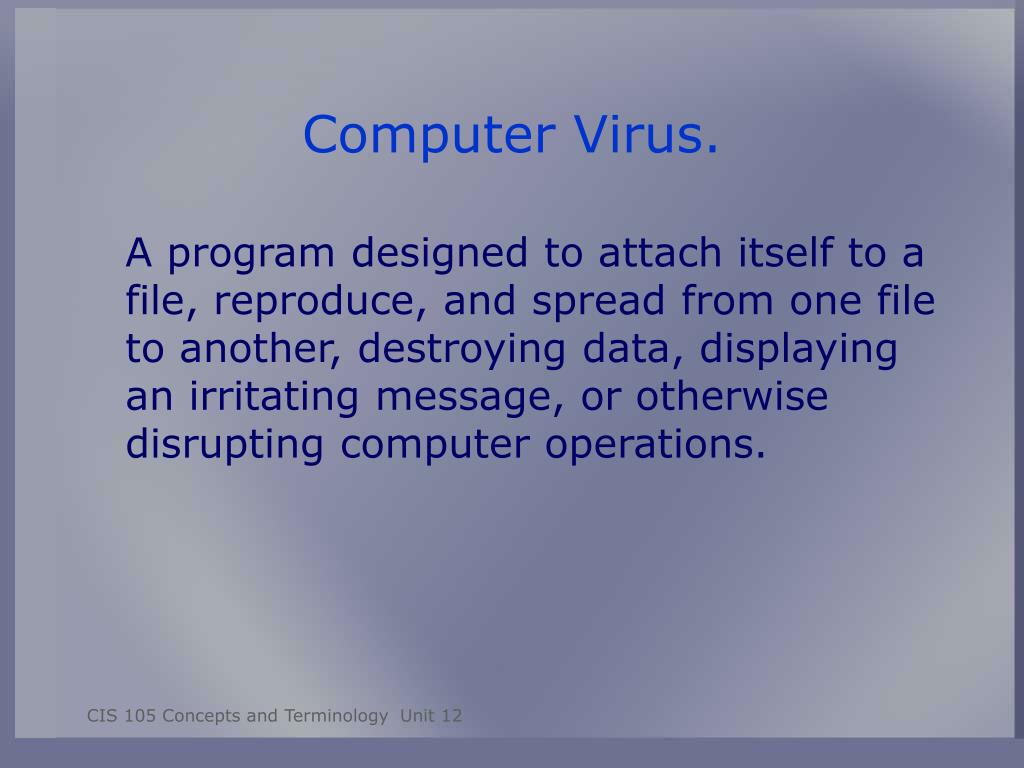 Computer Virus.

A program designed to attach itself to a file, reproduce, and spread from one file to another, destroying data, displaying an irritating message, or otherwise disrupting computer operations.

CIS 105 Concepts and Terminology Unit 12